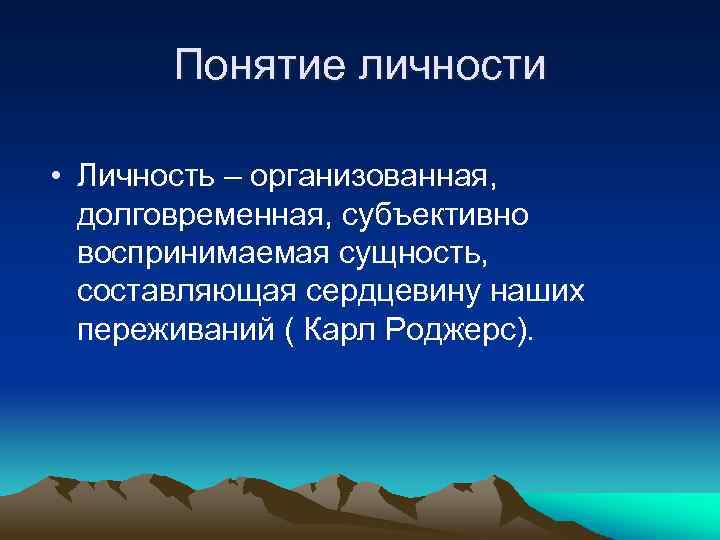 Понятие личности

• Личность – организованная, долговременная, субъективно воспринимаемая сущность, составляющая сердцевину наших переживаний ( Карл Роджерс).